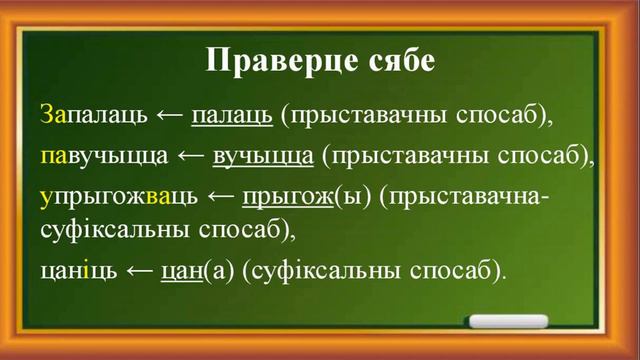 Праверце сябе

Запалаць ← палаць (прыставачны спосаб),

павучыцца ← вучыцца (прыставачны спосаб),

упрыгожваць ← прыгож(ы) (прыставачна-суфіксальны спосаб),

цаніць ← цан(а) (суфіксальны спосаб).